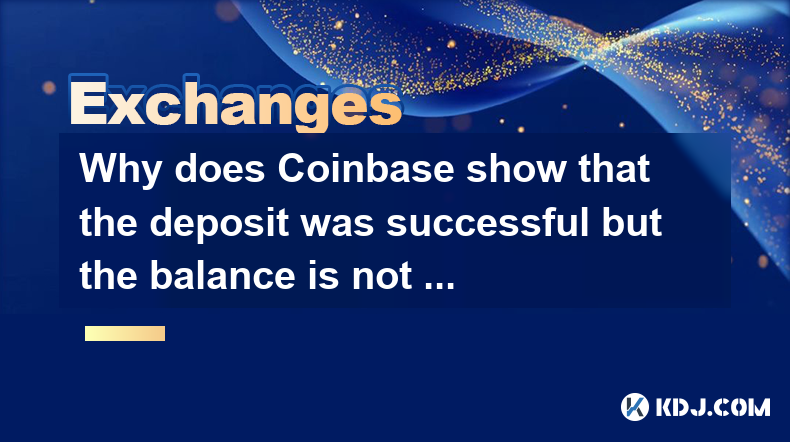 Exchanges

Why does Coinbase show that the deposit was successful but the balance is not ...

KDJ.COM